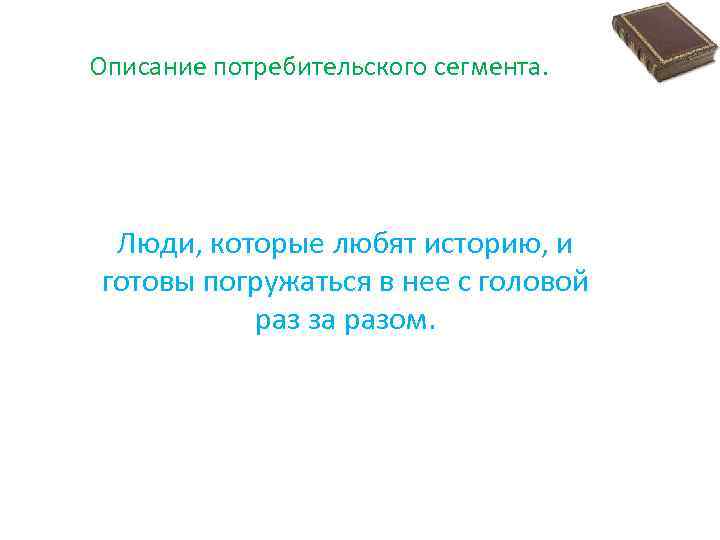 Описание потребительского сегмента.

Люди, которые любят историю, и готовы погружаться в нее с головой раз за разом.